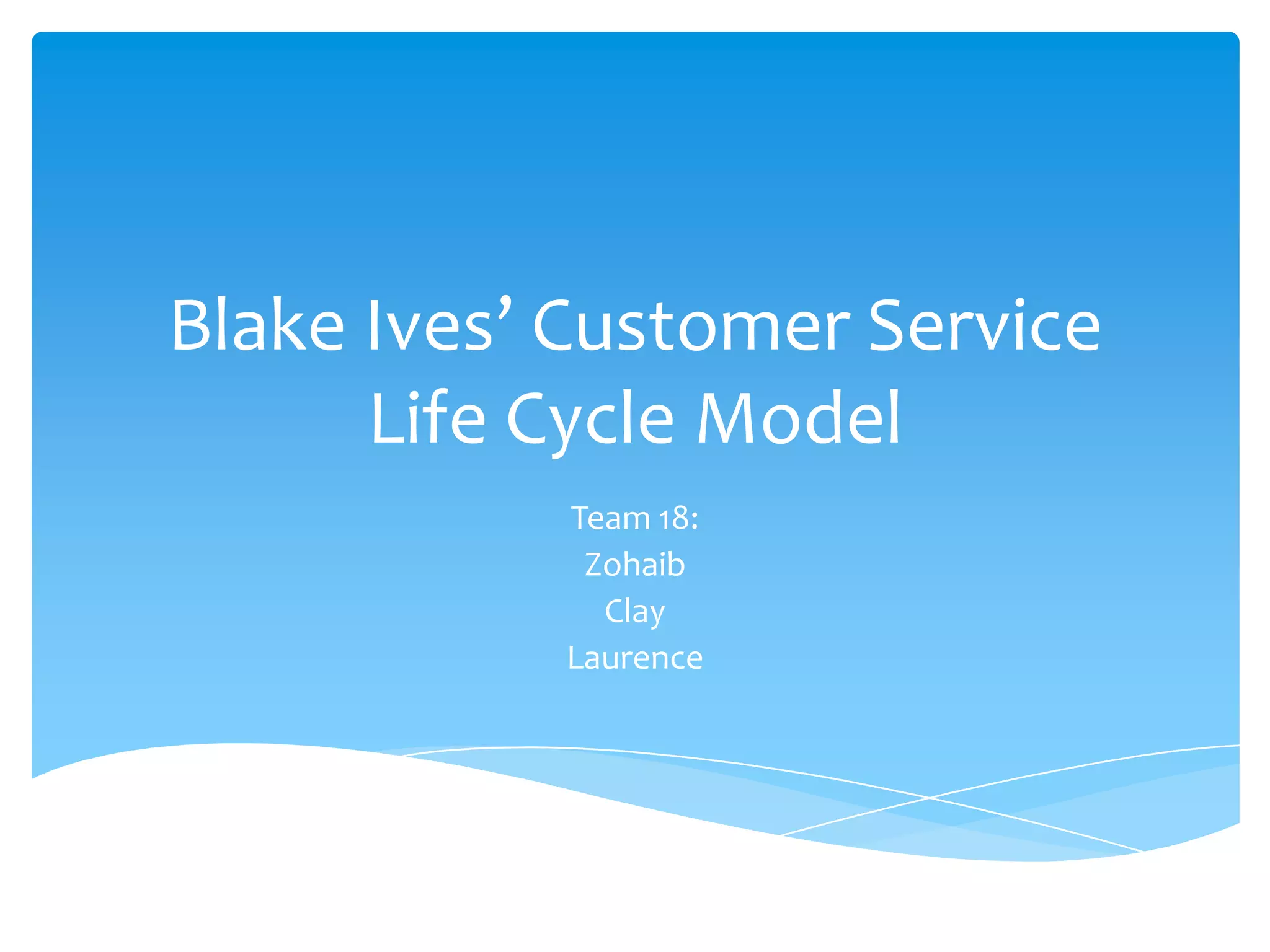 Blake Ives' Customer Service Life Cycle Model

Team 18:
Zohaib
Clay
Laurence